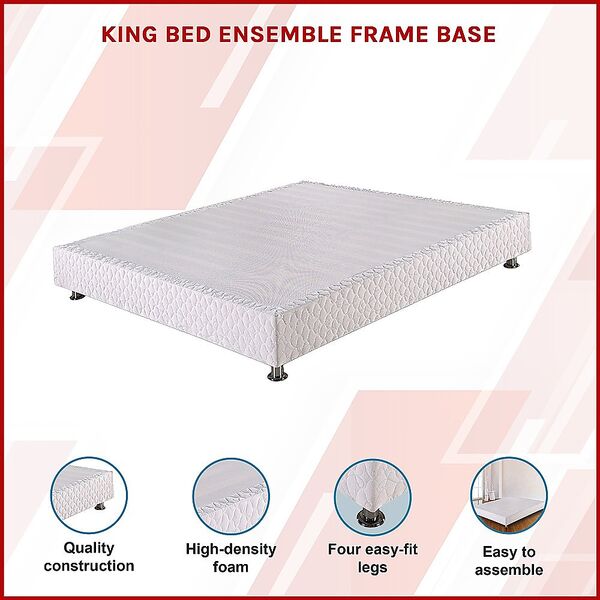 KING BED ENSEMBLE FRAME BASE

Quality construction

High-density foam

Four easy-fit legs

Easy to assemble